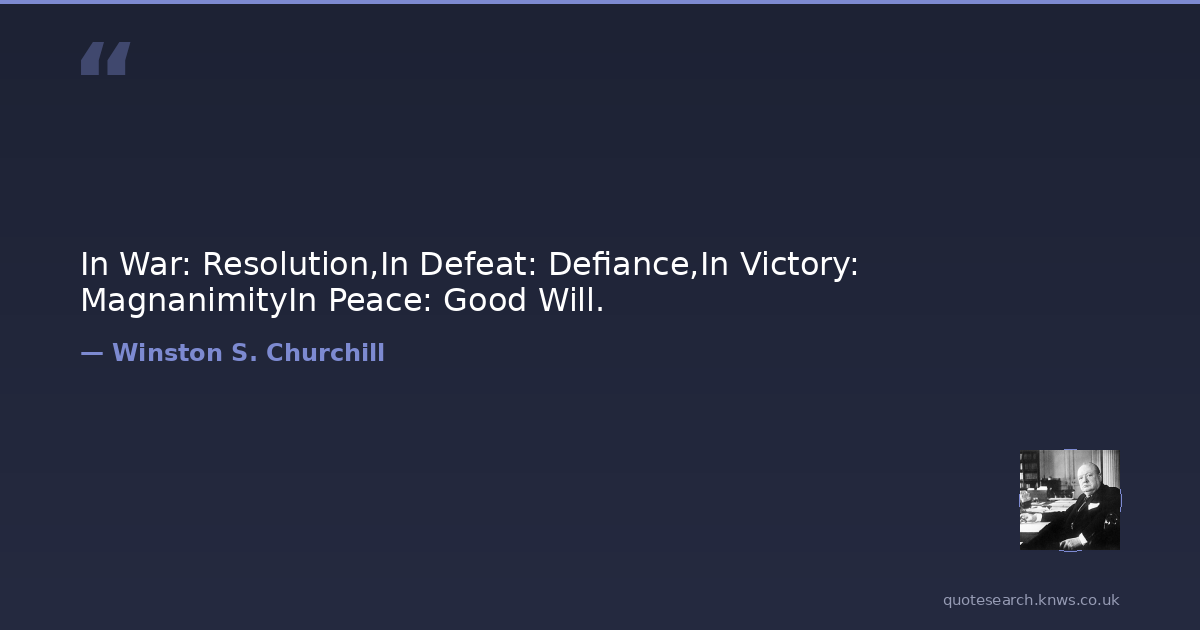 “

In War: Resolution,In Defeat: Defiance,In Victory: MagnanimityIn Peace: Good Will.

— Winston S. Churchill

quotesearch.knws.co.uk